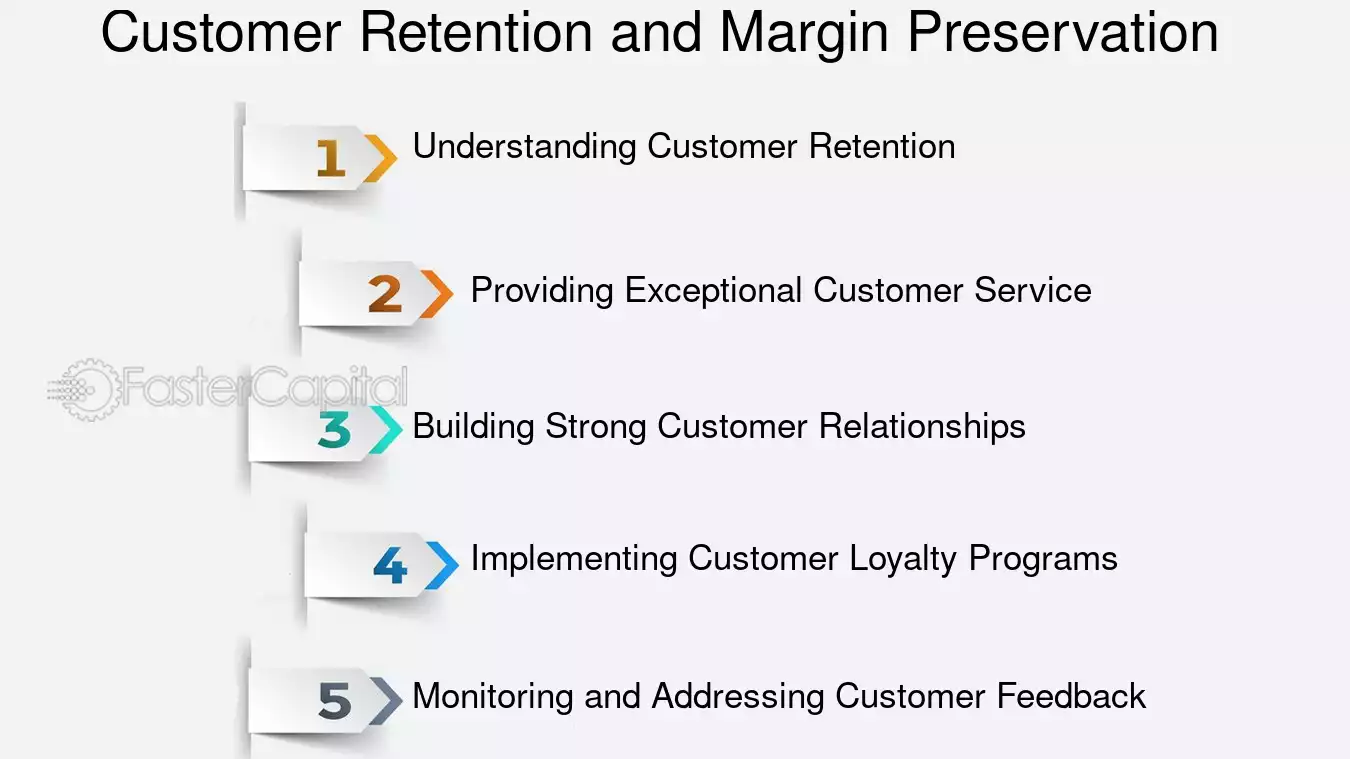 Customer Retention and Margin Preservation

1 Understanding Customer Retention

2 Providing Exceptional Customer Service

3 Building Strong Customer Relationships

4 Implementing Customer Loyalty Programs

5 Monitoring and Addressing Customer Feedback

FasterCapital